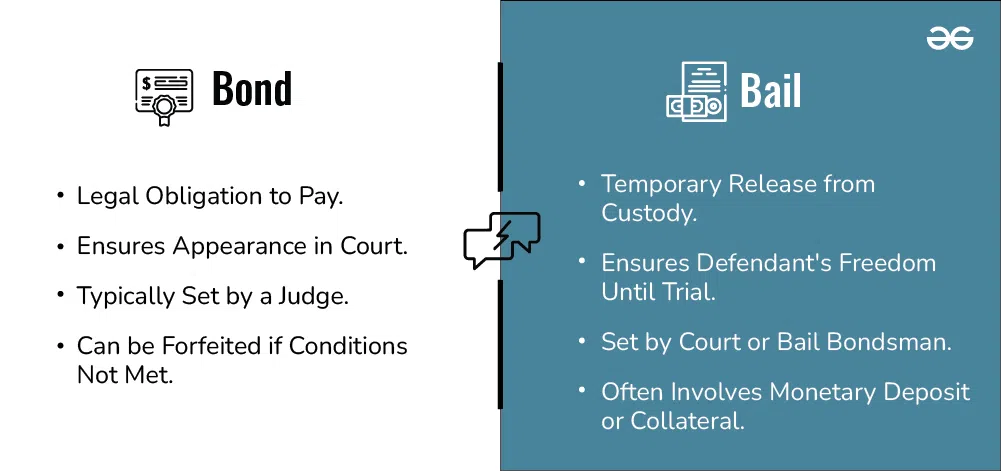 Bond

• Legal Obligation to Pay.
• Ensures Appearance in Court.
• Typically Set by a Judge.
• Can be Forfeited if Conditions Not Met.

Bail

• Temporary Release from Custody.
• Ensures Defendant's Freedom Until Trial.
• Set by Court or Bail Bondsman.
• Often Involves Monetary Deposit or Collateral.